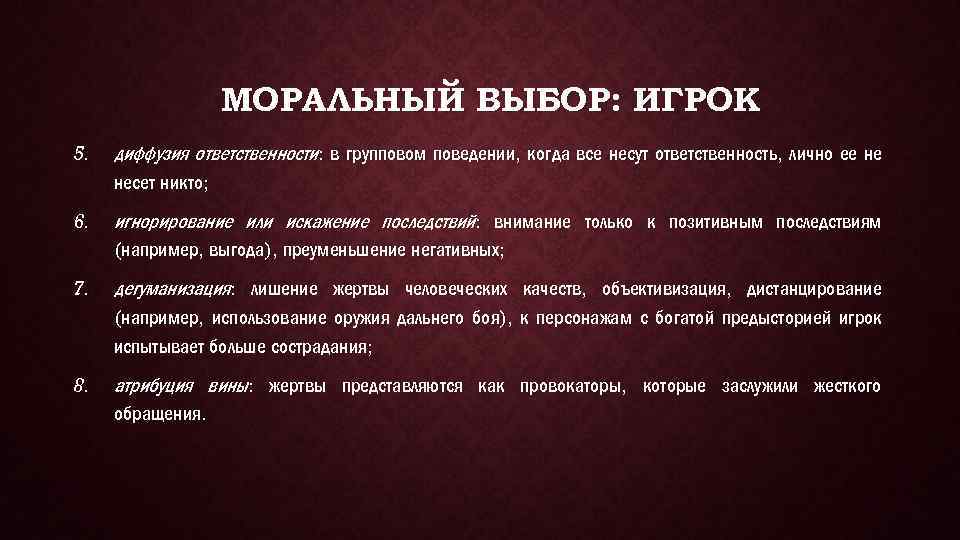 МОРАЛЬНЫЙ ВЫБОР: ИГРОК

5. диффузия ответственности: в групповом поведении, когда все несут ответственность, лично ее не несет никто;

6. игнорирование или искажение последствий: внимание только к позитивным последствиям (например, выгода), преуменьшение негативных;

7. дегуманизация: лишение жертвы человеческих качеств, объективизация, дистанцирование (например, использование оружия дальнего боя), к персонажам с богатой предысторией игрок испытывает больше сострадания;

8. атрибуция вины: жертвы представляются как провокаторы, которые заслужили жесткого обращения.